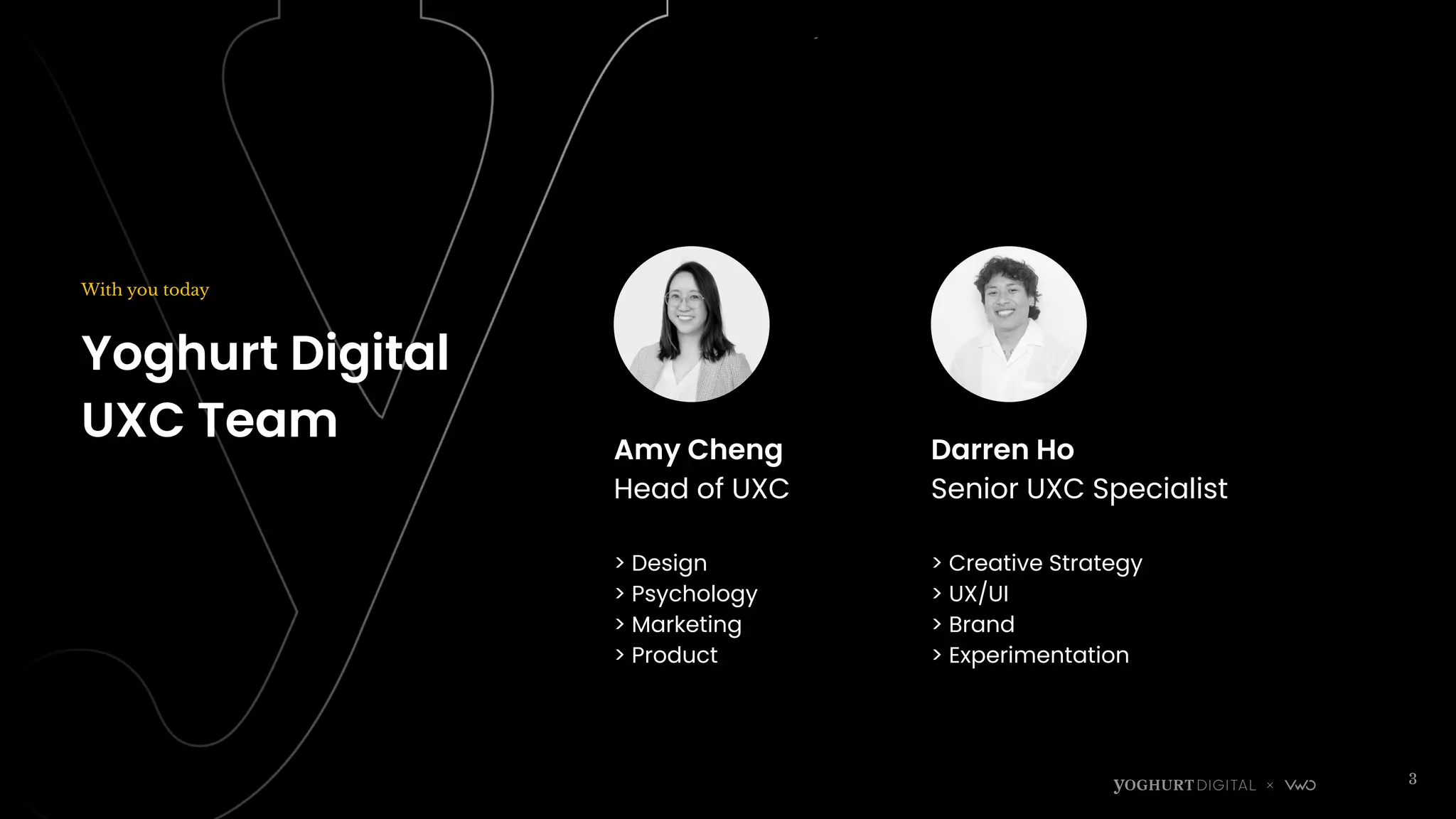 With you today

Yoghurt Digital UXC Team

Amy Cheng
Head of UXC

> Design
> Psychology
> Marketing
> Product

Darren Ho
Senior UXC Specialist

> Creative Strategy
> UX/UI
> Brand
> Experimentation

YOGHURT DIGITAL × VWO

3